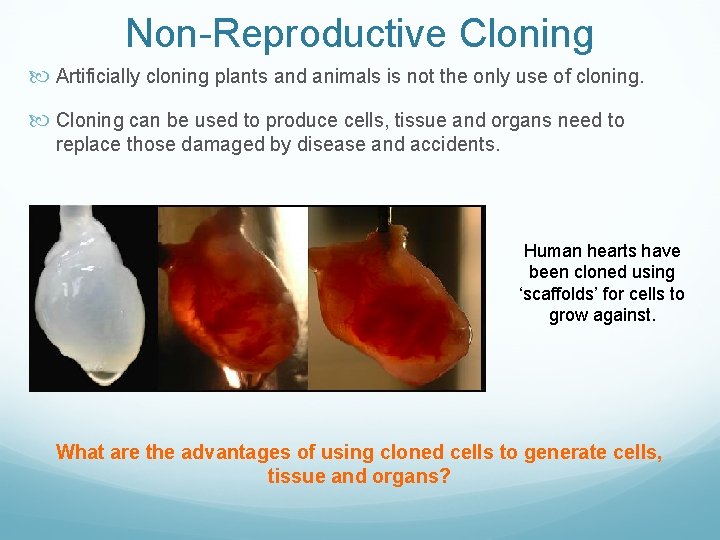 Non-Reproductive Cloning

Artificially cloning plants and animals is not the only use of cloning.

Cloning can be used to produce cells, tissue and organs need to replace those damaged by disease and accidents.

Human hearts have been cloned using ‘scaffolds’ for cells to grow against.

What are the advantages of using cloned cells to generate cells, tissue and organs?